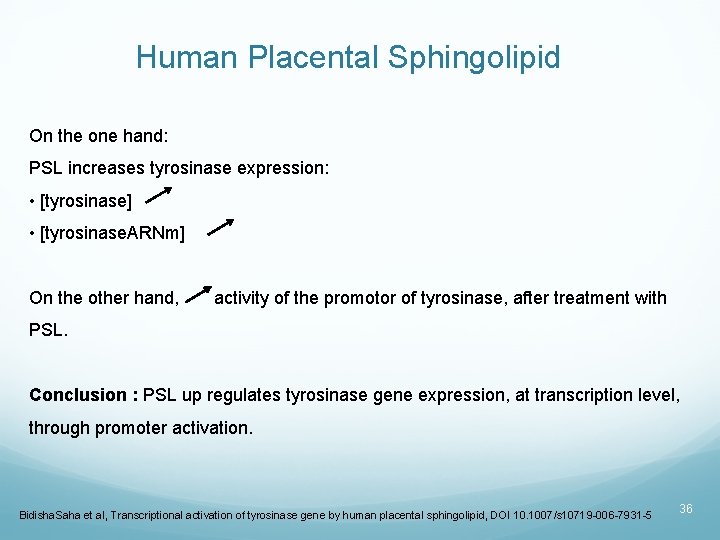 Human Placental Sphingolipid

On the one hand:

PSL increases tyrosinase expression:

• [tyrosinase]

• [tyrosinaseARNm]

On the other hand, activity of the promotor of tyrosinase, after treatment with PSL.

**Conclusion :** PSL up regulates tyrosinase gene expression, at transcription level, through promoter activation.

BidishaSaha et al, Transcriptional activation of tyrosinase gene by human placental sphingolipid, DOI 10.1007/s10719-006-7931-5

36